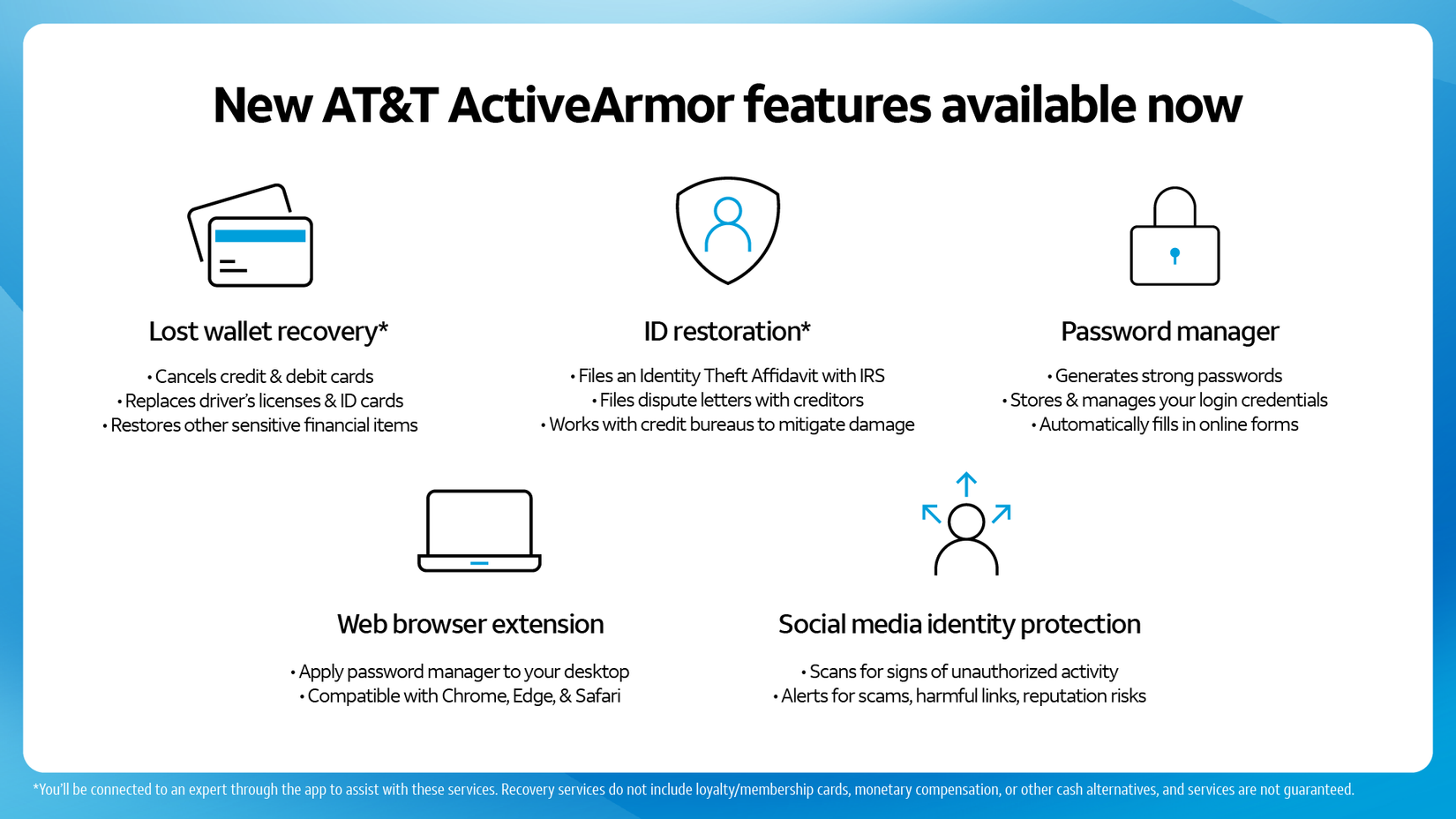 New AT&T ActiveArmor features available now

Lost wallet recovery*

• Cancels credit & debit cards
• Replaces driver's licenses & ID cards
• Restores other sensitive financial items

ID restoration*

• Files an Identity Theft Affidavit with IRS
• Files dispute letters with creditors
• Works with credit bureaus to mitigate damage

Password manager

• Generates strong passwords
• Stores & manages your login credentials
• Automatically fills in online forms

Web browser extension

• Apply password manager to your desktop
• Compatible with Chrome, Edge, & Safari

Social media identity protection

• Scans for signs of unauthorized activity
• Alerts for scams, harmful links, reputation risks

*You'll be connected to an expert through the app to assist with these services. Recovery services do not include loyalty/membership cards, monetary compensation, or other cash alternatives, and services are not guaranteed.